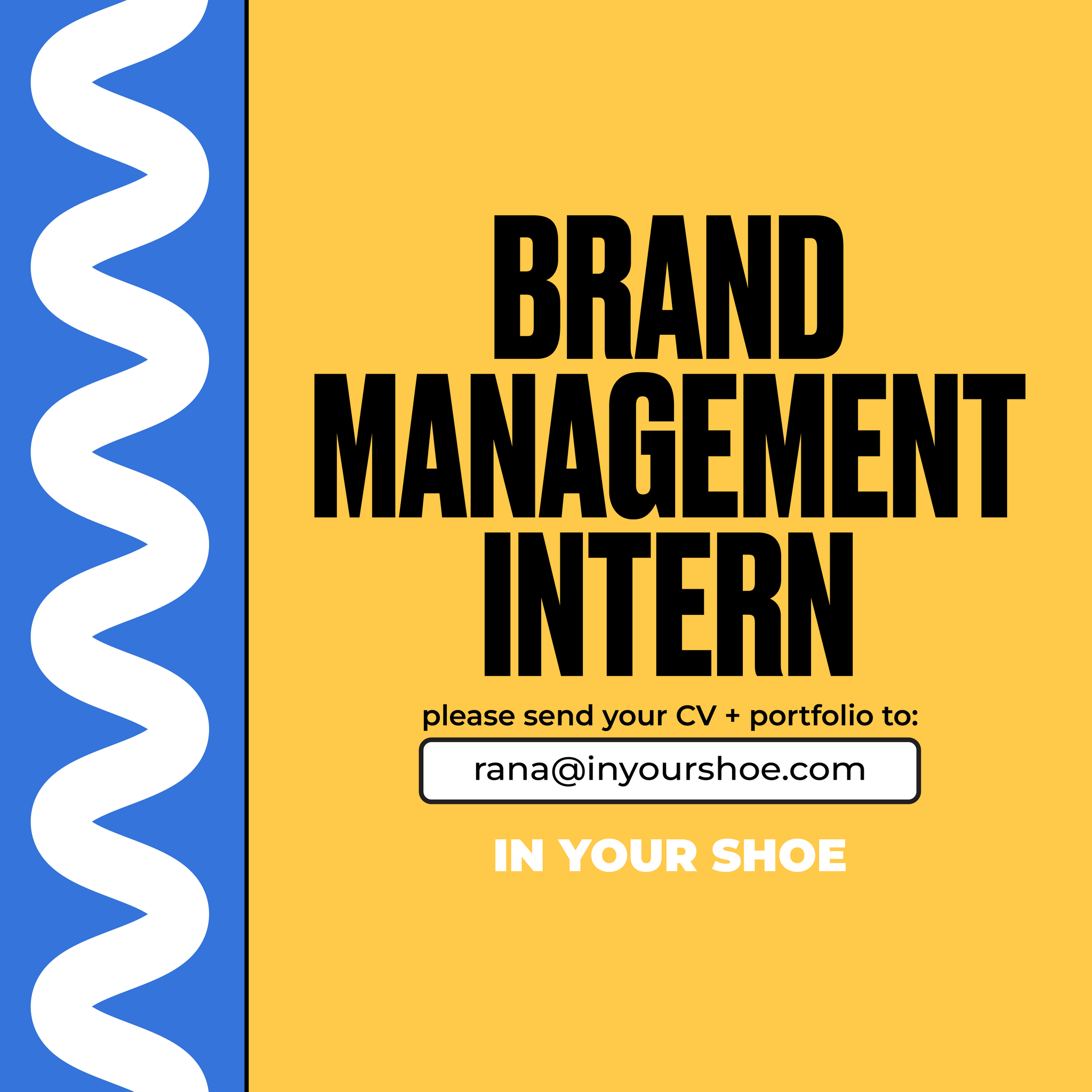 BRAND MANAGEMENT INTERN

please send your CV + portfolio to:

rana@inyourshoe.com

IN YOUR SHOE